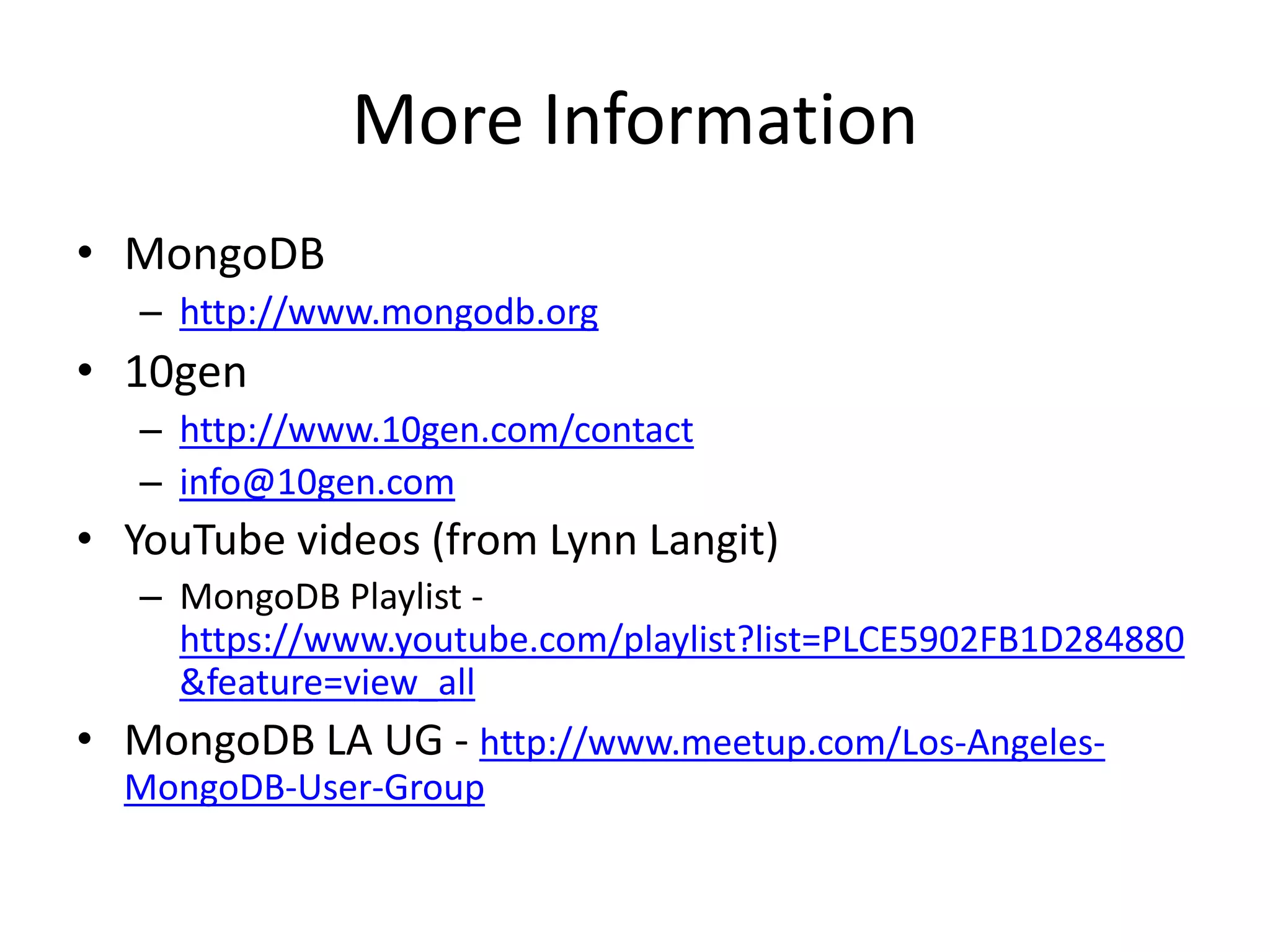 More Information

• MongoDB
  – http://www.mongodb.org
• 10gen
  – http://www.10gen.com/contact
  – info@10gen.com
• YouTube videos (from Lynn Langit)
  – MongoDB Playlist - https://www.youtube.com/playlist?list=PLCE5902FB1D284880&feature=view_all
• MongoDB LA UG - http://www.meetup.com/Los-Angeles-MongoDB-User-Group